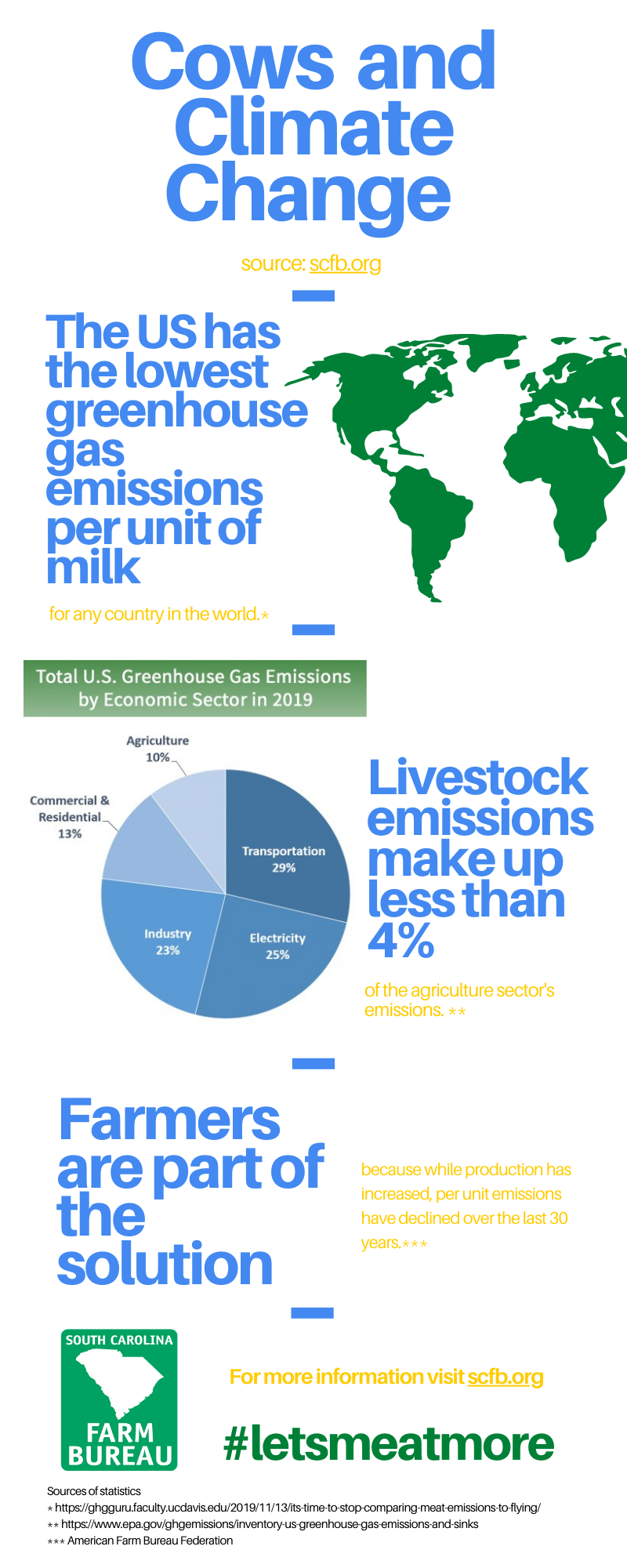 Cows and Climate Change

source: scfb.org

The US has the lowest greenhouse gas emissions per unit of milk

for any country in the world.*

Total U.S. Greenhouse Gas Emissions by Economic Sector in 2019

Agriculture 10%

Commercial & Residential 13%

Transportation 29%

Industry 23%

Electricity 25%

Livestock emissions make up less than 4%

of the agriculture sector's emissions. **

Farmers are part of the solution

because while production has increased, per unit emissions have declined over the last 30 years.***

SOUTH CAROLINA FARM BUREAU

For more information visit scfb.org

#letsmeatmore

Sources of statistics
* https://ghgguru.faculty.ucdavis.edu/2019/11/13/its-time-to-stop-comparing-meat-emissions-to-flying/
** https://www.epa.gov/ghgemissions/inventory-us-greenhouse-gas-emissions-and-sinks
*** American Farm Bureau Federation